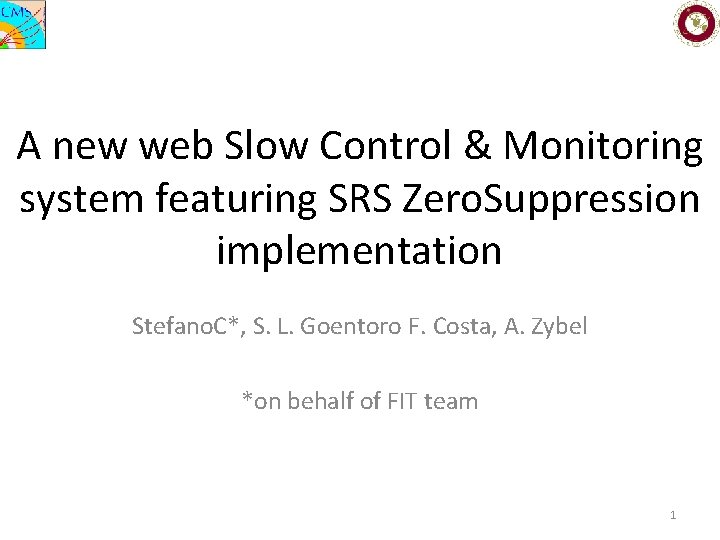 CMS

A new web Slow Control & Monitoring system featuring SRS ZeroSuppression implementation

StefanoC*, S. L. Goentoro F. Costa, A. Zybel

*on behalf of FIT team

1